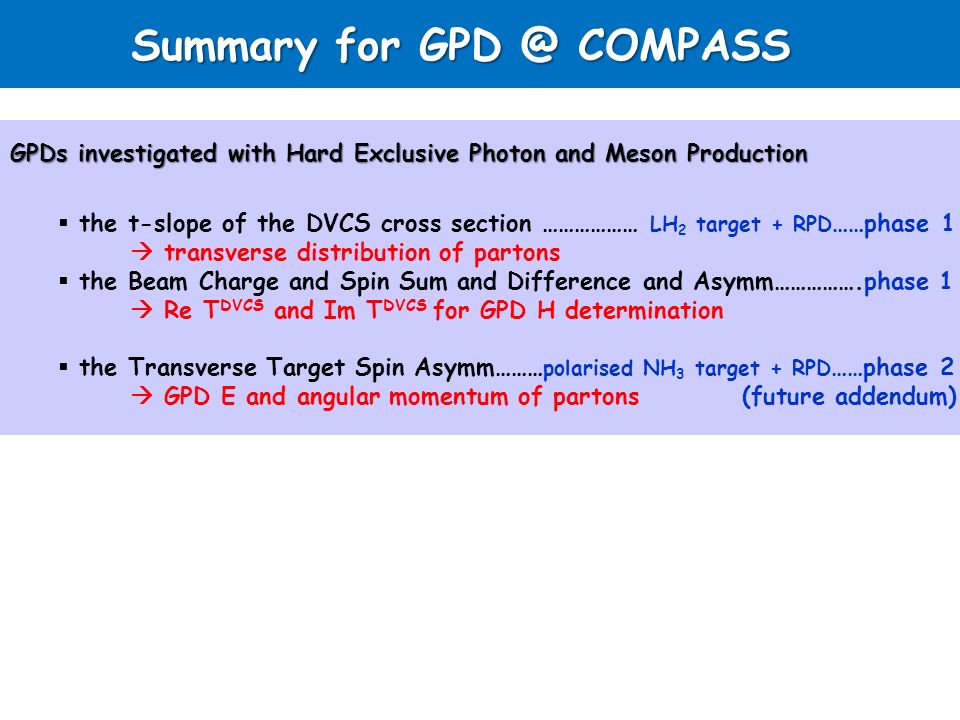 Summary for GPD @ COMPASS

GPDs investigated with Hard Exclusive Photon and Meson Production

▪ the t-slope of the DVCS cross section ……………… $LH_2$ target + RPD……phase 1
→ transverse distribution of partons
▪ the Beam Charge and Spin Sum and Difference and Asymm…………….phase 1
→ Re $T^{DVCS}$ and Im $T^{DVCS}$ for GPD H determination

▪ the Transverse Target Spin Asymm………polarised $NH_3$ target + RPD……phase 2
→ GPD E and angular momentum of partons (future addendum)